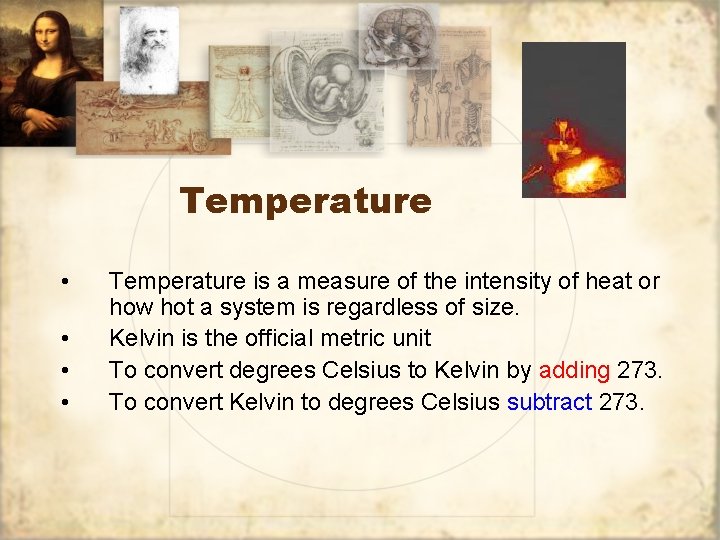 Temperature

• Temperature is a measure of the intensity of heat or how hot a system is regardless of size.
• Kelvin is the official metric unit
• To convert degrees Celsius to Kelvin by adding 273.
• To convert Kelvin to degrees Celsius subtract 273.